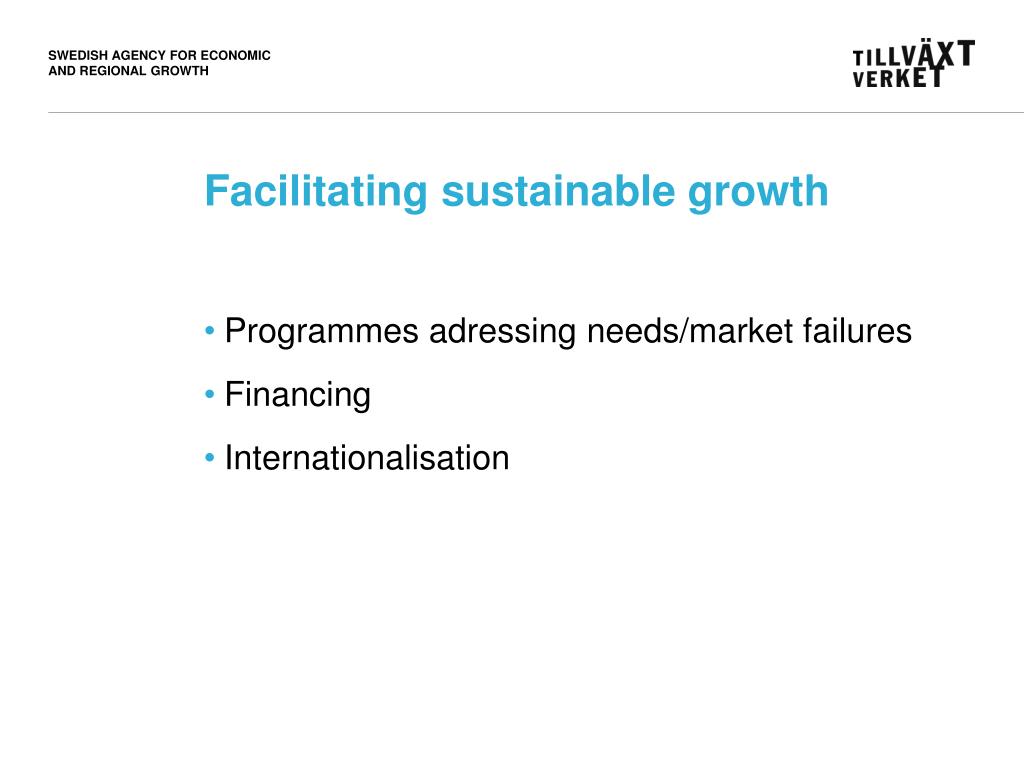 SWEDISH AGENCY FOR ECONOMIC AND REGIONAL GROWTH

TILLVÄXT VERKET

Facilitating sustainable growth

• Programmes adressing needs/market failures
• Financing
• Internationalisation